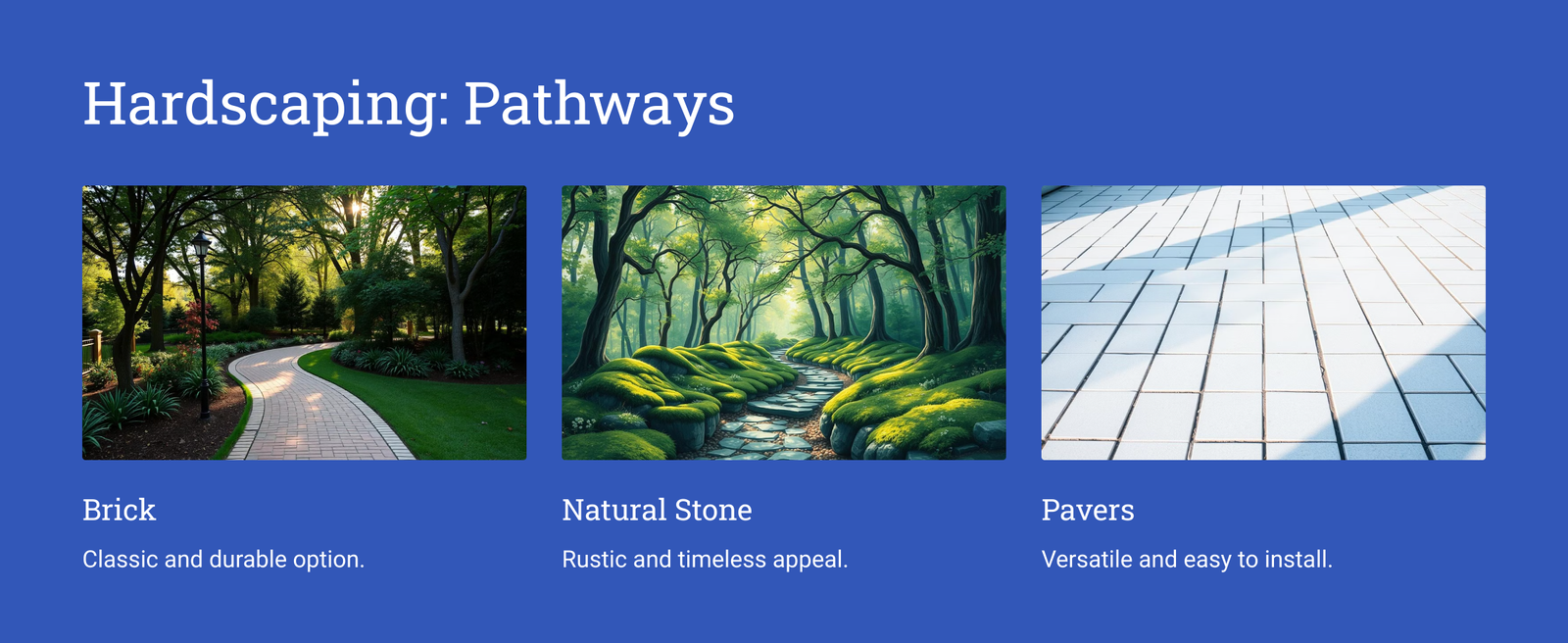 Hardscaping: Pathways

Brick

Classic and durable option.

Natural Stone

Rustic and timeless appeal.

Pavers

Versatile and easy to install.